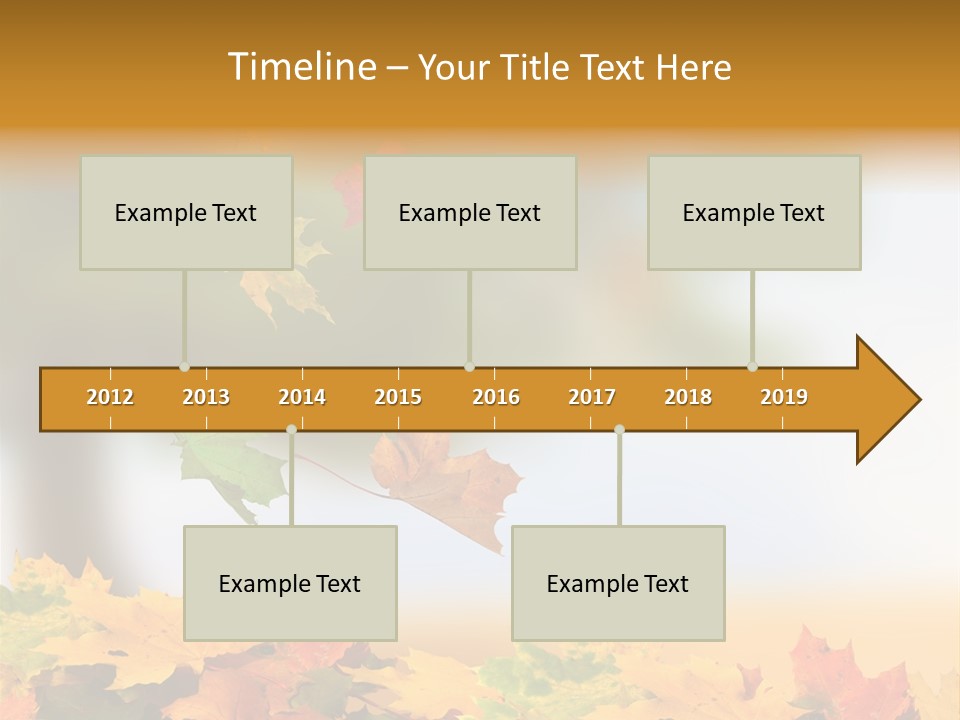 Timeline – Your Title Text Here

Example Text

Example Text

Example Text

2012 2013 2014 2015 2016 2017 2018 2019

Example Text

Example Text